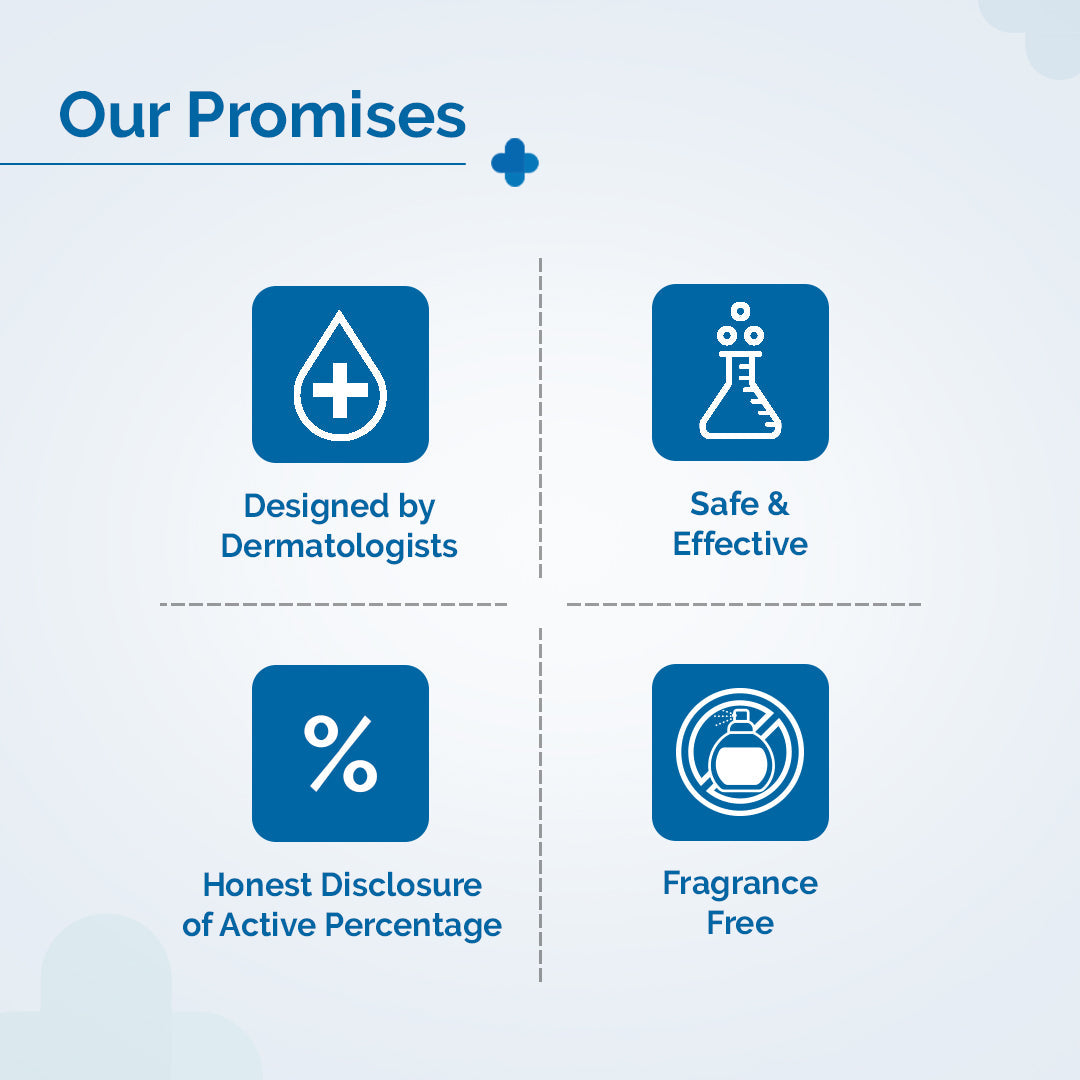 Our Promises

Designed by Dermatologists

Safe & Effective

%

Honest Disclosure of Active Percentage

Fragrance Free